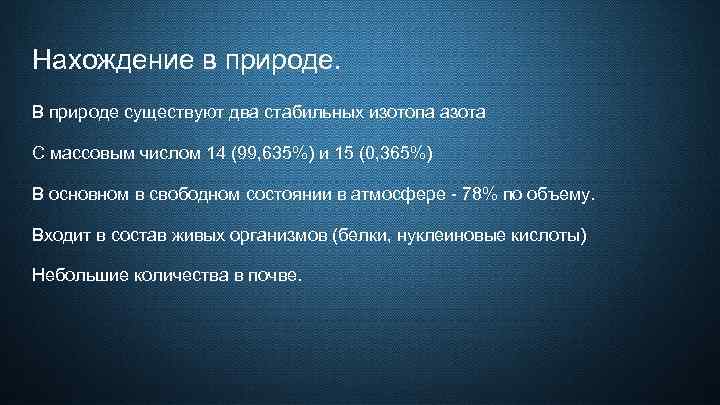 Нахождение в природе.

В природе существуют два стабильных изотопа азота

С массовым числом 14 (99,635%) и 15 (0,365%)

В основном в свободном состоянии в атмосфере - 78% по объему.

Входит в состав живых организмов (белки, нуклеиновые кислоты)

Небольшие количества в почве.